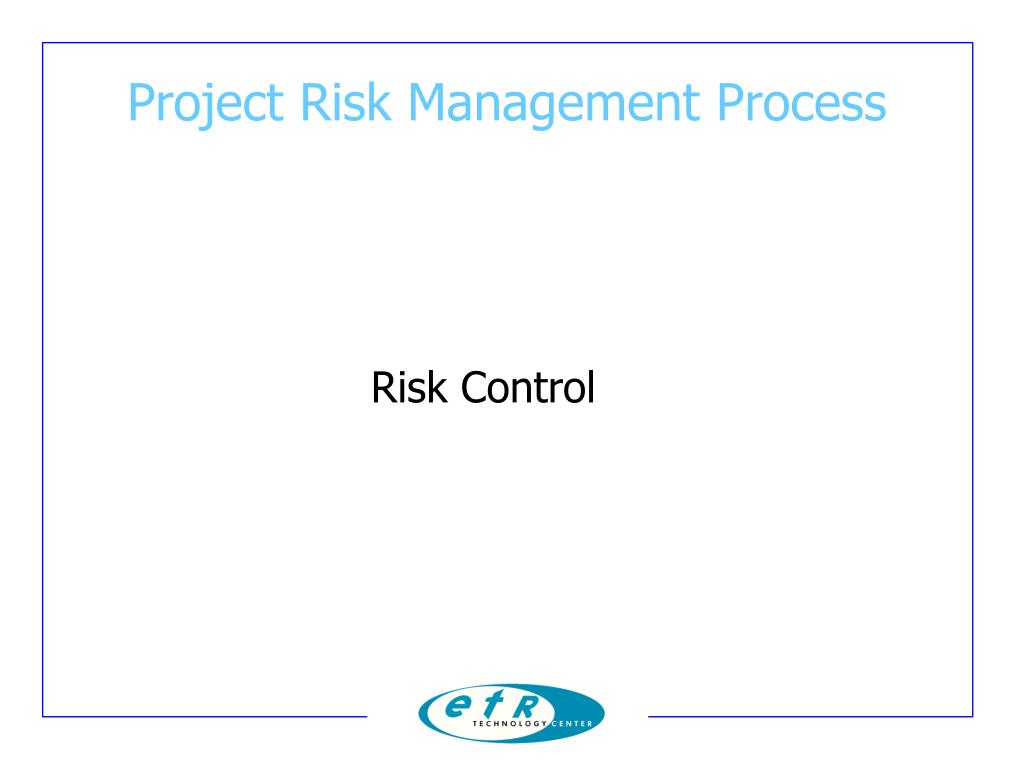 Project Risk Management Process

Risk Control

etR
TECHNOLOGY CENTER